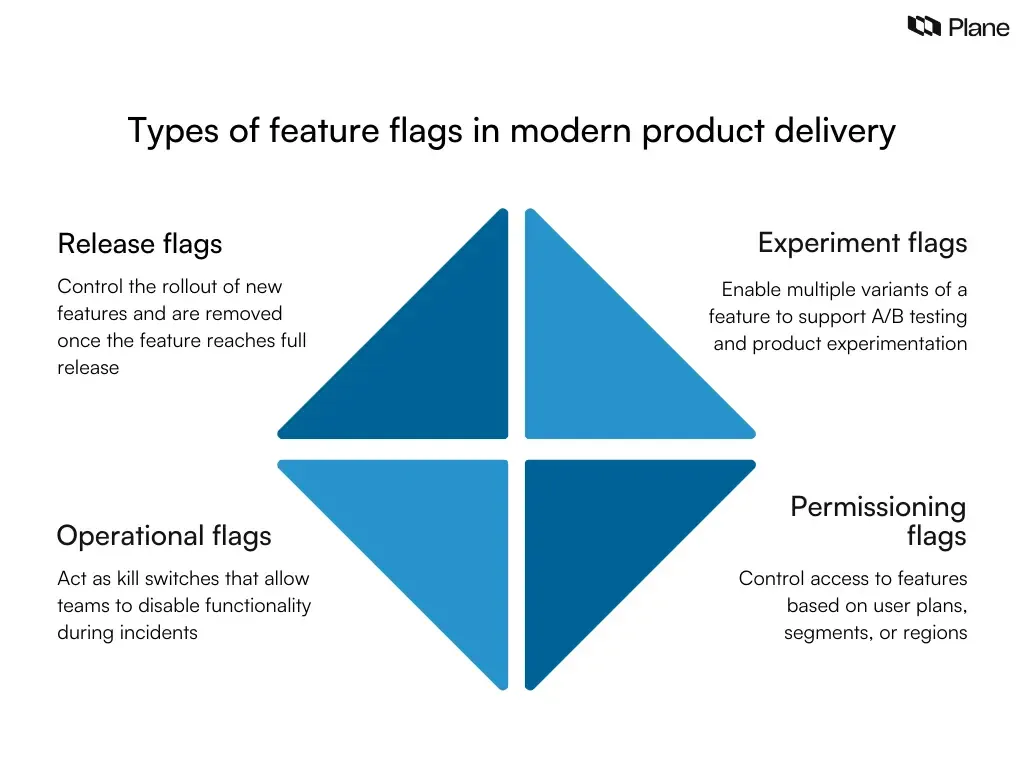 Plane

Types of feature flags in modern product delivery

Release flags

Control the rollout of new features and are removed once the feature reaches full release

Experiment flags

Enable multiple variants of a feature to support A/B testing and product experimentation

Operational flags

Act as kill switches that allow teams to disable functionality during incidents

Permissioning flags

Control access to features based on user plans, segments, or regions